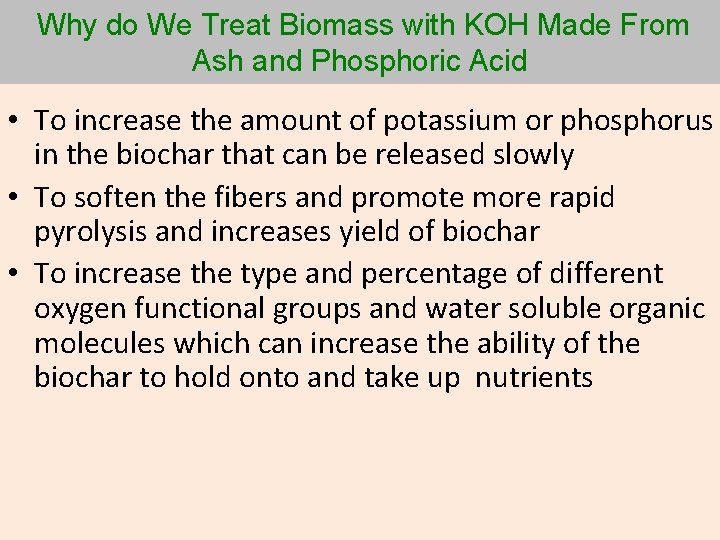 Why do We Treat Biomass with KOH Made From Ash and Phosphoric Acid

• To increase the amount of potassium or phosphorus in the biochar that can be released slowly
• To soften the fibers and promote more rapid pyrolysis and increases yield of biochar
• To increase the type and percentage of different oxygen functional groups and water soluble organic molecules which can increase the ability of the biochar to hold onto and take up nutrients